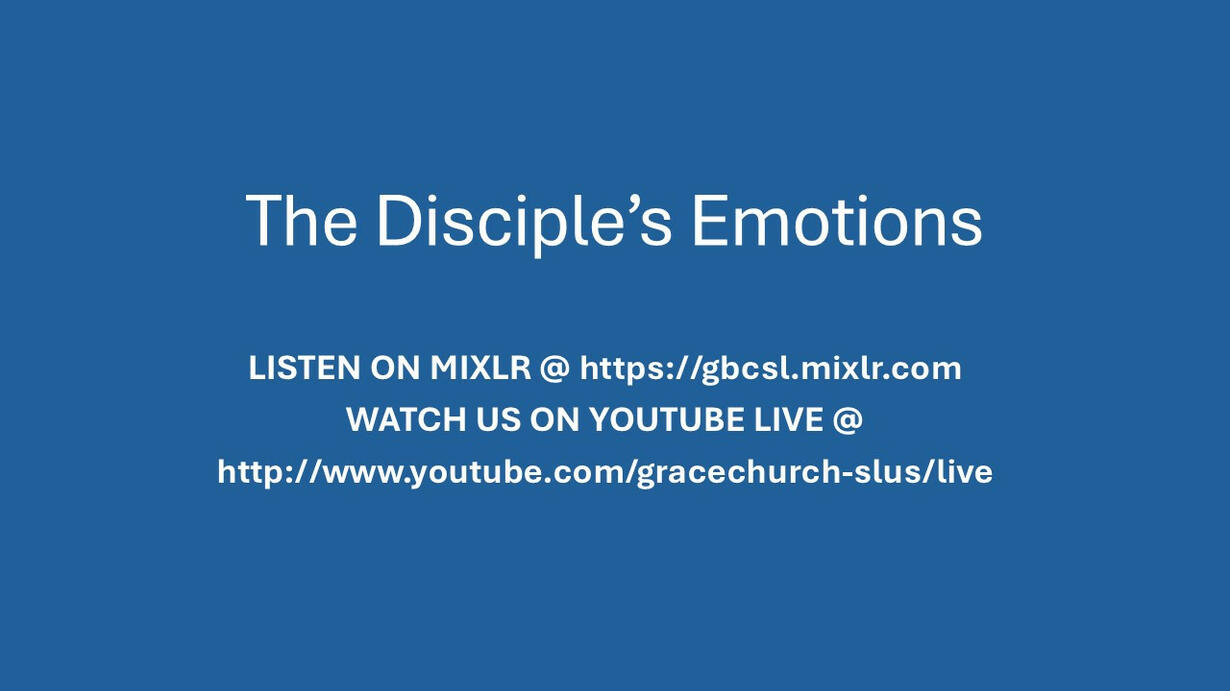 The Disciple’s Emotions

LISTEN ON MIXLR @ https://gbcsl.mixlr.com
WATCH US ON YOUTUBE LIVE @
http://www.youtube.com/gracechurch-slus/live